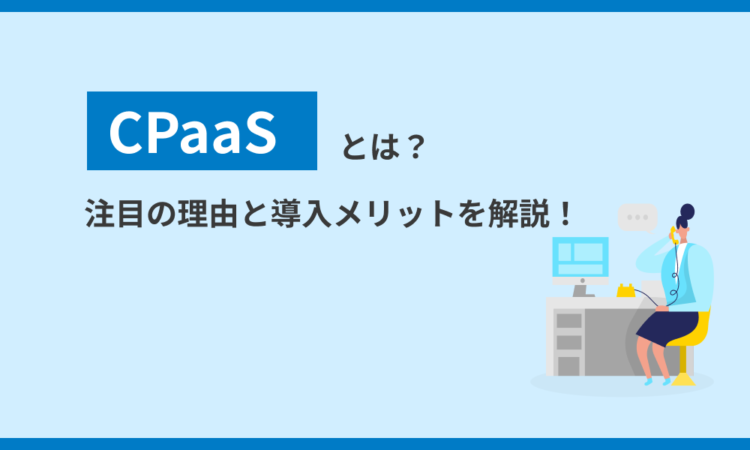 CPaaS とは？

注目の理由と導入メリットを解説！